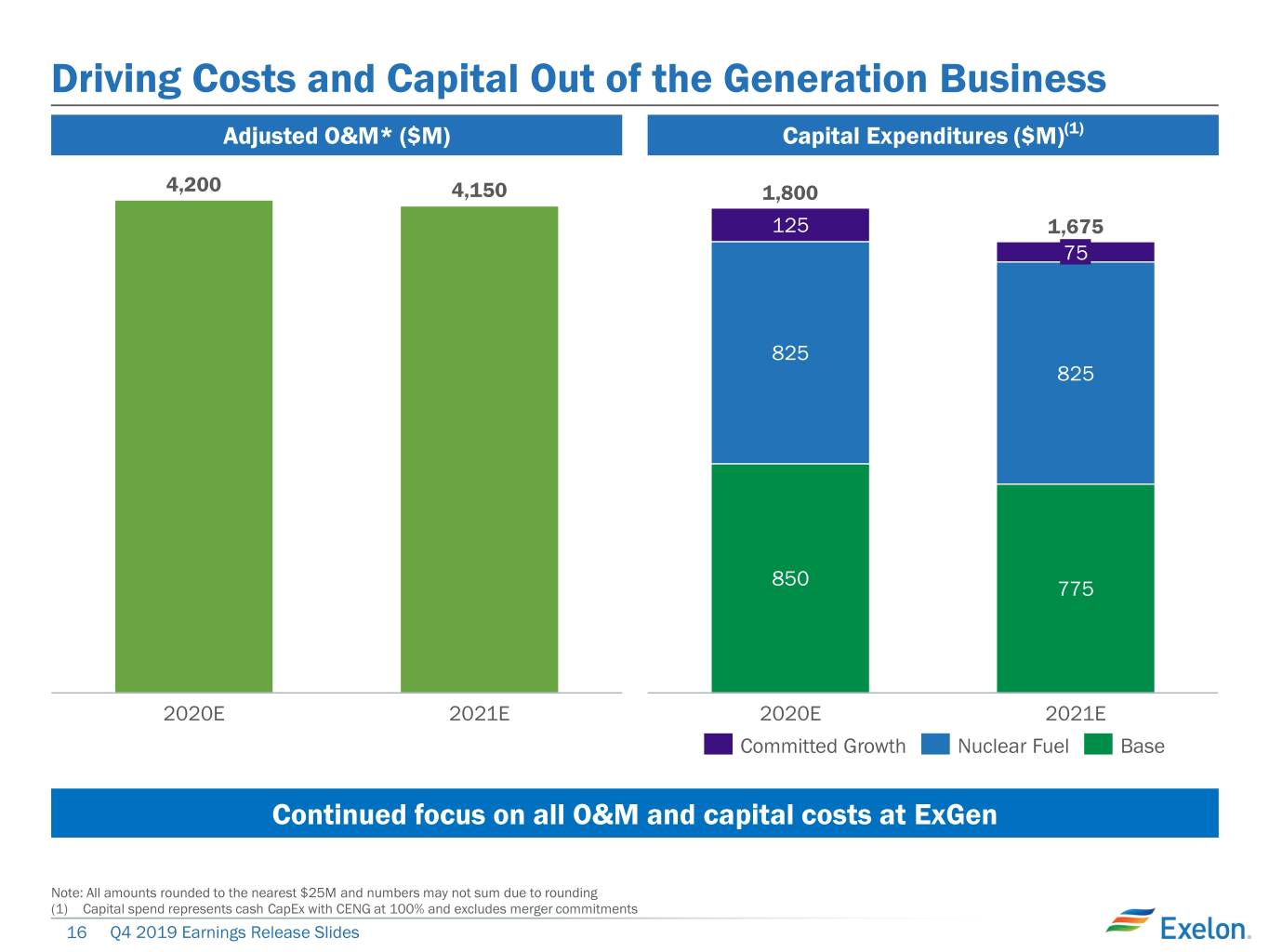 Driving Costs and Capital Out of the Generation Business

Adjusted O&M* ($M)

4,200

4,150

2020E

2021E

Capital Expenditures ($M)$^{(1)}$

1,800

125

825

850

1,675

75

825

775

2020E

2021E

Committed Growth Nuclear Fuel Base

Continued focus on all O&M and capital costs at ExGen

Note: All amounts rounded to the nearest $25M and numbers may not sum due to rounding
(1) Capital spend represents cash CapEx with CENG at 100% and excludes merger commitments

16 Q4 2019 Earnings Release Slides

Exelon.